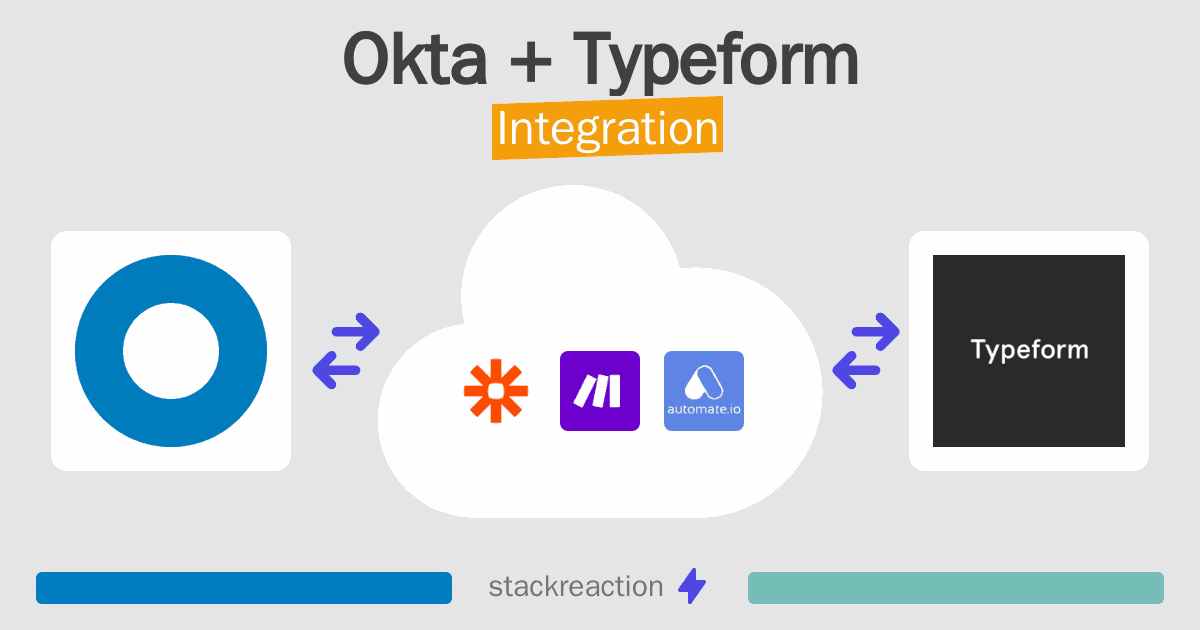 Okta + Typeform
Integration

automate.io

Typeform

stackreaction